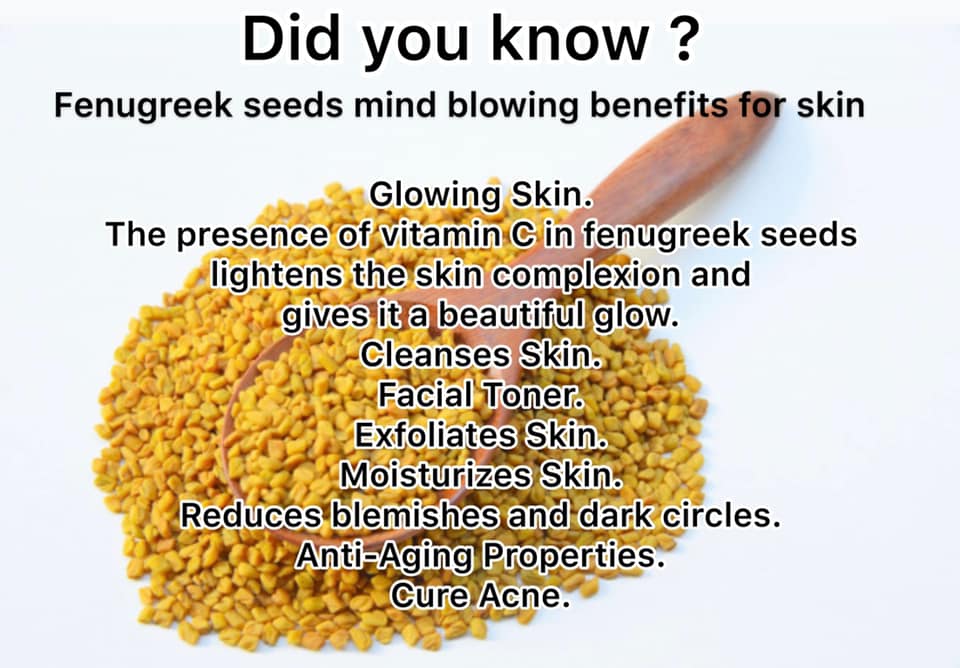 Did you know ?

Fenugreek seeds mind blowing benefits for skin

Glowing Skin.
The presence of vitamin C in fenugreek seeds lightens the skin complexion and gives it a beautiful glow.
Cleanses Skin.
Facial Toner.
Exfoliates Skin.
Moisturizes Skin.
Reduces blemishes and dark circles.
Anti-Aging Properties.
Cure Acne.